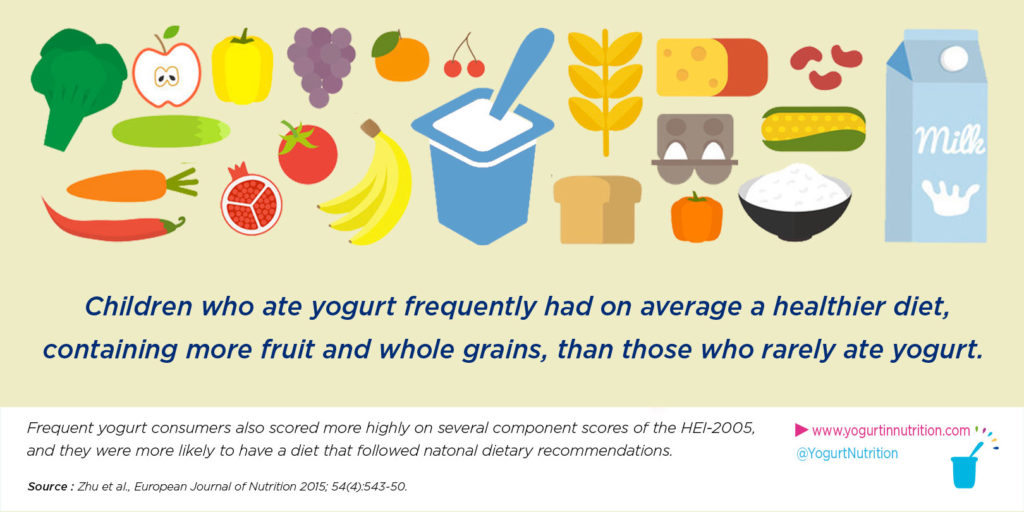 Milk

Children who ate yogurt frequently had on average a healthier diet, containing more fruit and whole grains, than those who rarely ate yogurt.

Frequent yogurt consumers also scored more highly on several component scores of the HEI-2005, and they were more likely to have a diet that followed natonal dietary recommendations.

Source : Zhu et al., European Journal of Nutrition 2015; 54(4):543-50.

www.yogurtinnutrition.com
@YogurtNutrition